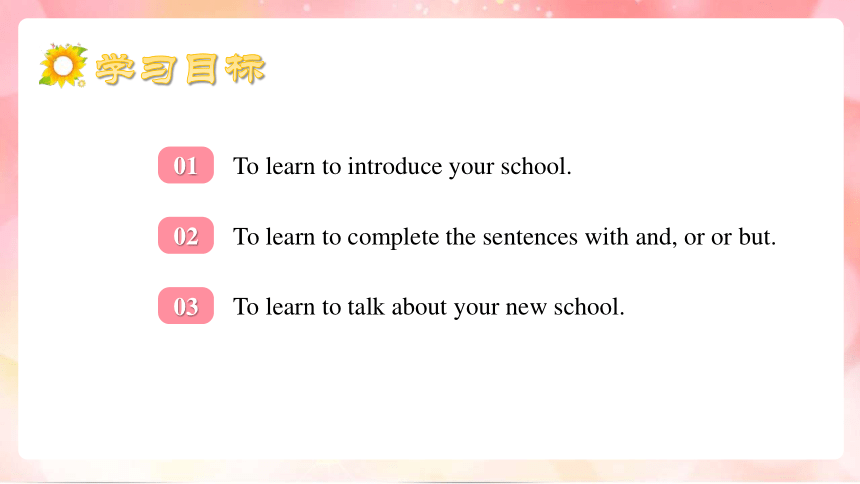 学习目标

01 To learn to introduce your school.

02 To learn to complete the sentences with and, or or but.

03 To learn to talk about your new school.